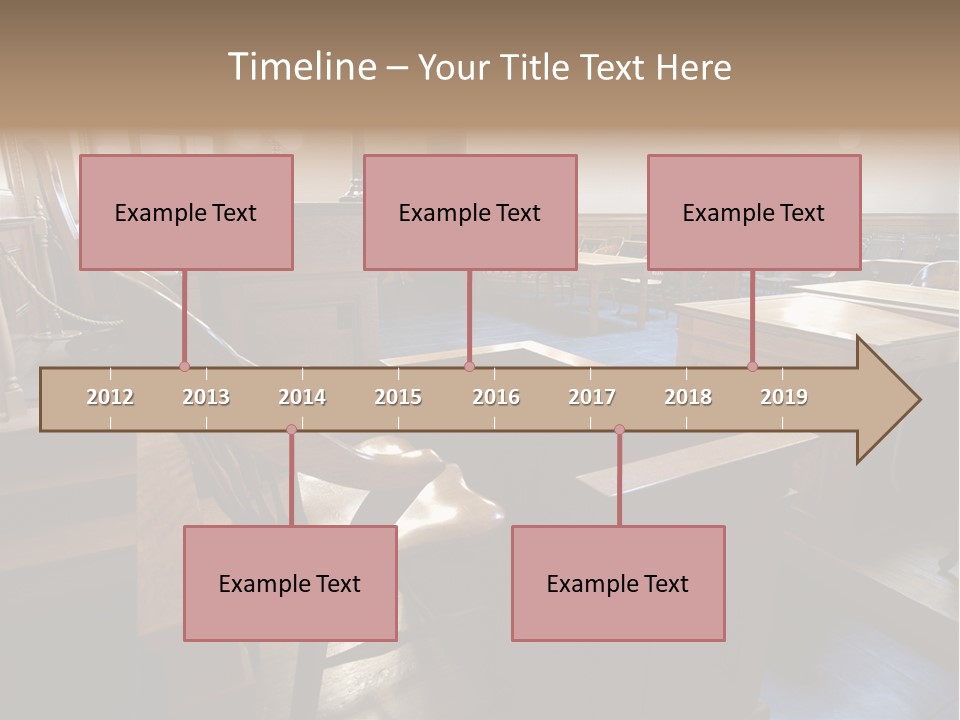 Timeline – Your Title Text Here

Example Text

Example Text

Example Text

2012 2013 2014 2015 2016 2017 2018 2019

Example Text

Example Text